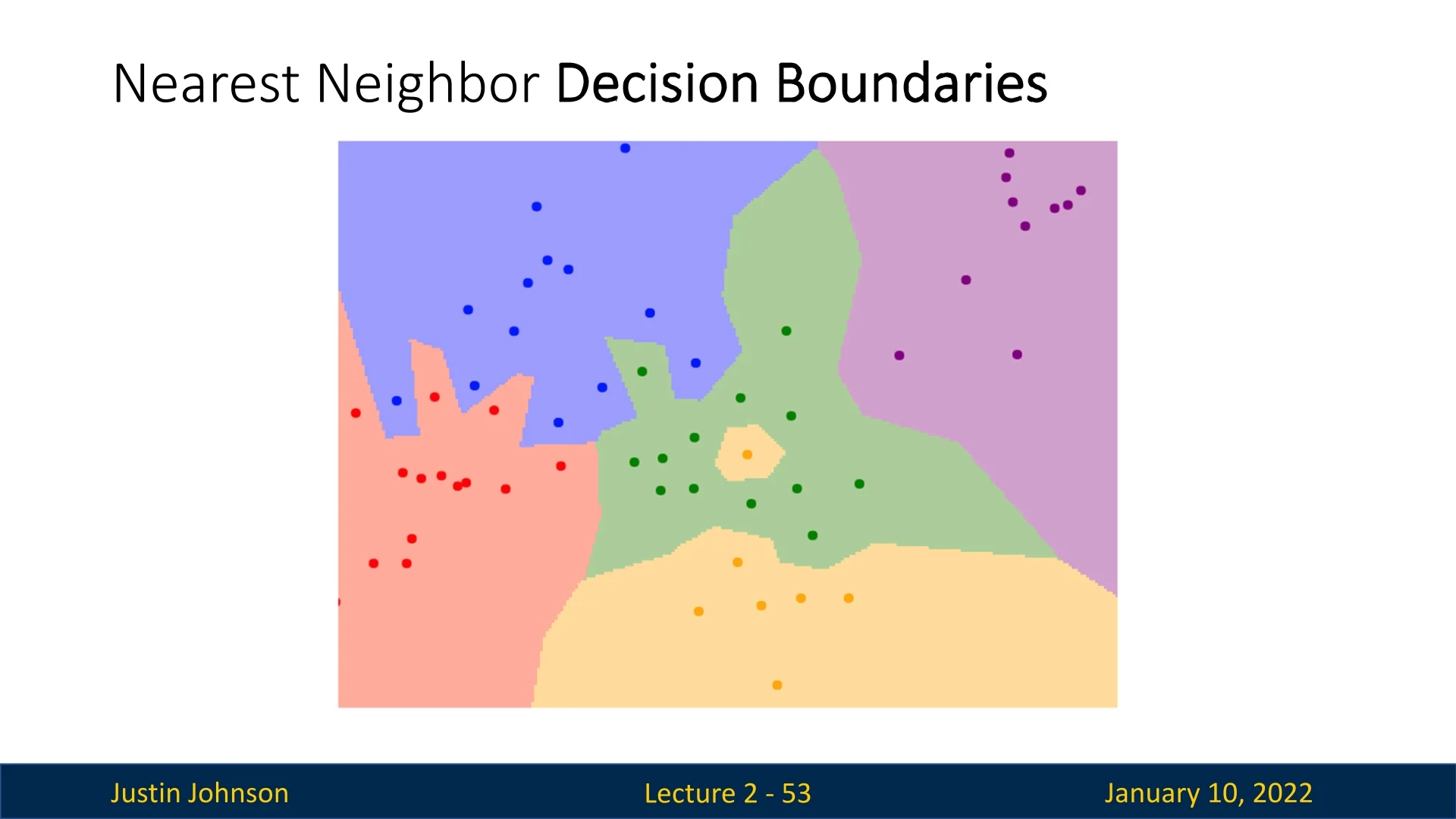 Nearest Neighbor Decision Boundaries

Justin Johnson

Lecture 2 - 53

January 10, 2022